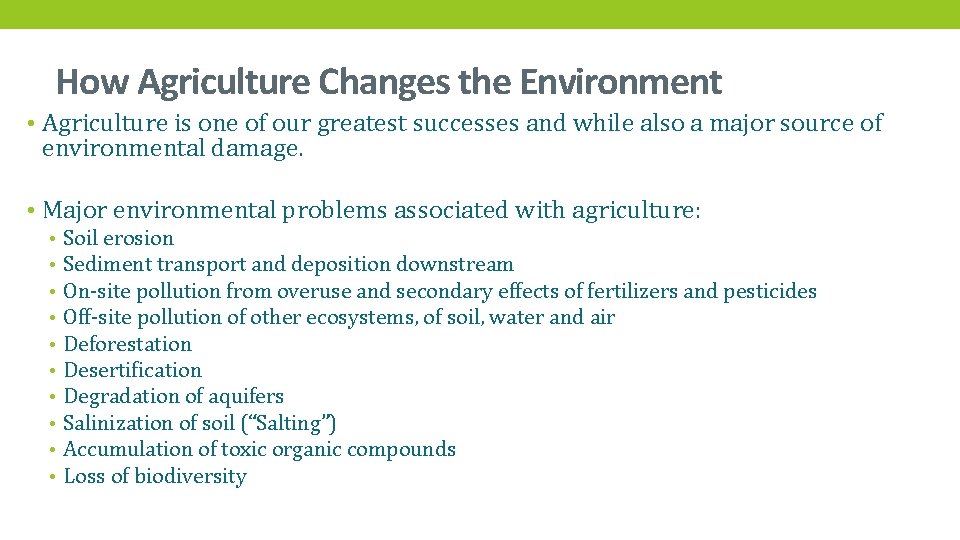 How Agriculture Changes the Environment

• Agriculture is one of our greatest successes and while also a major source of environmental damage.

• Major environmental problems associated with agriculture:
 • Soil erosion
 • Sediment transport and deposition downstream
 • On-site pollution from overuse and secondary effects of fertilizers and pesticides
 • Off-site pollution of other ecosystems, of soil, water and air
 • Deforestation
 • Desertification
 • Degradation of aquifers
 • Salinization of soil ("Salting")
 • Accumulation of toxic organic compounds
 • Loss of biodiversity